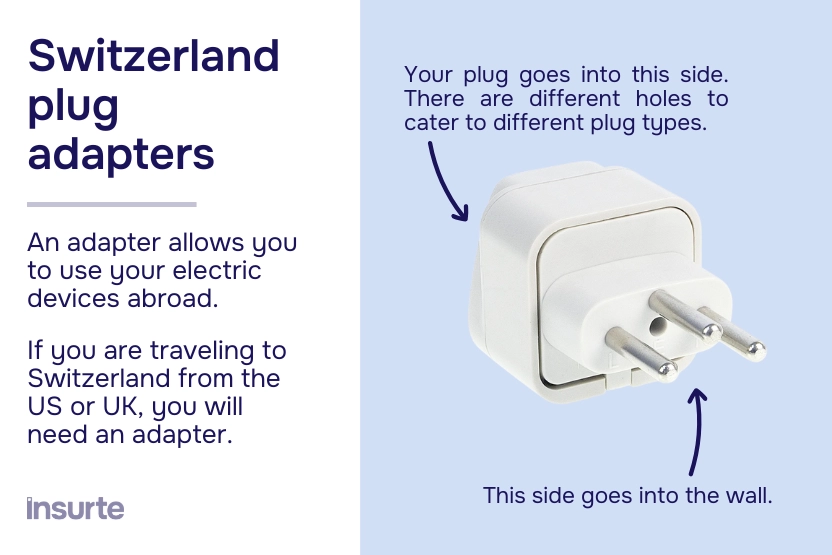 Switzerland plug adapters

An adapter allows you to use your electric devices abroad.

If you are traveling to Switzerland from the US or UK, you will need an adapter.

insurte

Your plug goes into this side. There are different holes to cater to different plug types.

This side goes into the wall.